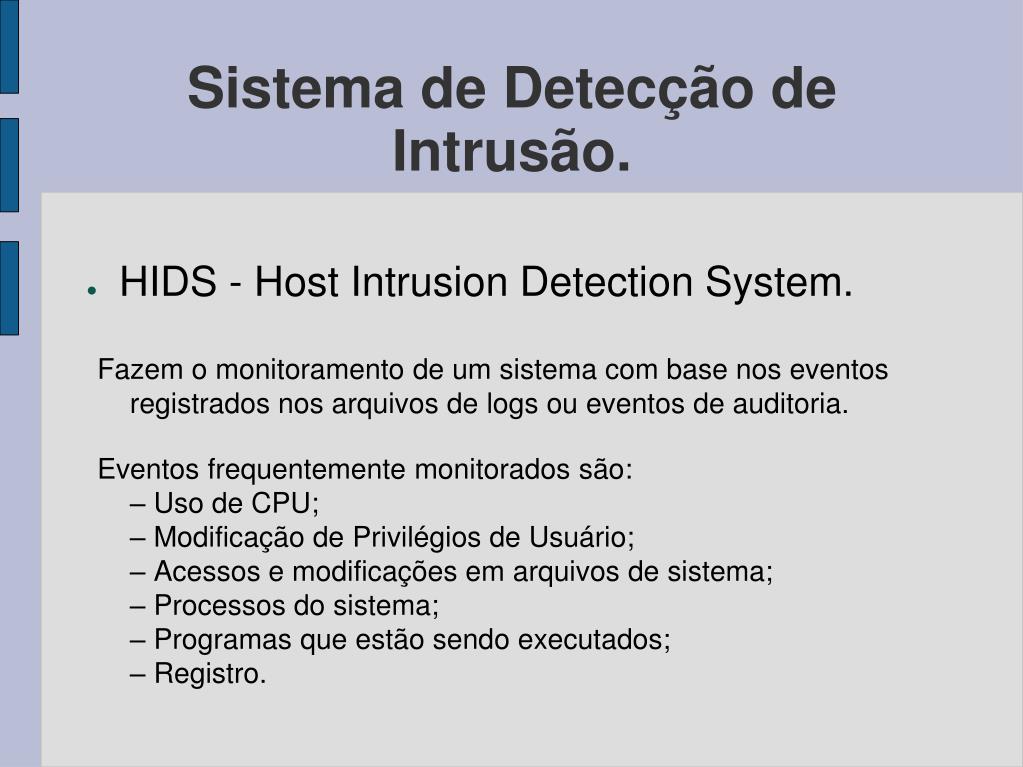 Sistema de Detecção de Intrusão.

● HIDS - Host Intrusion Detection System.

Fazem o monitoramento de um sistema com base nos eventos registrados nos arquivos de logs ou eventos de auditoria.

Eventos frequentemente monitorados são:
– Uso de CPU;
– Modificação de Privilégios de Usuário;
– Acessos e modificações em arquivos de sistema;
– Processos do sistema;
– Programas que estão sendo executados;
– Registro.